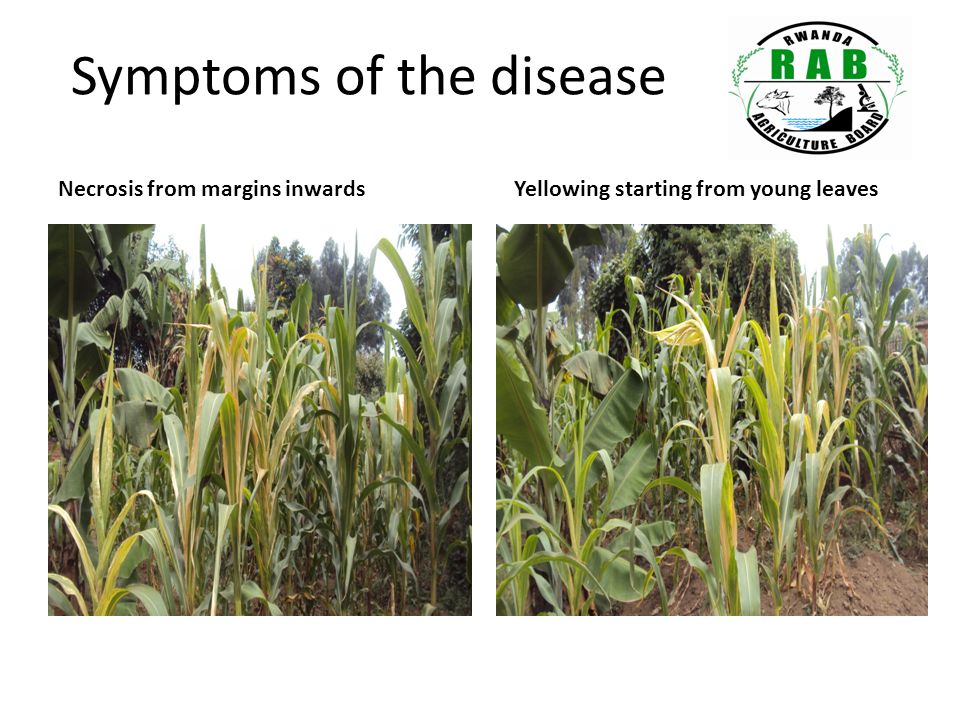 Symptoms of the disease

RWANDA
RAB
AGRICULTURE BOARD

Necrosis from margins inwards

Yellowing starting from young leaves